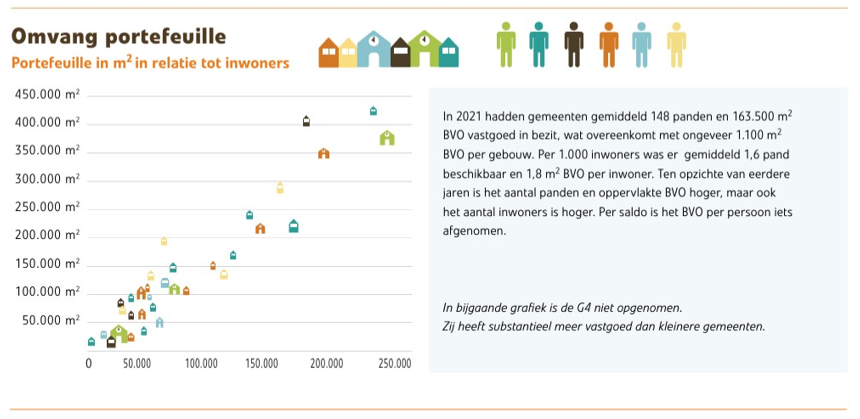 Omvang portefeuille

Portefeuille in m$^2$ in relatie tot inwoners

450.000 m$^2$
400.000 m$^2$
350.000 m$^2$
300.000 m$^2$
250.000 m$^2$
200.000 m$^2$
150.000 m$^2$
100.000 m$^2$
50.000 m$^2$
0
50.000
100.000
150.000
200.000
250.000

In 2021 hadden gemeenten gemiddeld 148 panden en 163.500 m$^2$ BVO vastgoed in bezit, wat overeenkomt met ongeveer 1.100 m$^2$ BVO per gebouw. Per 1.000 inwoners was er gemiddeld 1,6 pand beschikbaar en 1,8 m$^2$ BVO per inwoner. Ten opzichte van eerdere jaren is het aantal panden en oppervlakte BVO hoger, maar ook het aantal inwoners is hoger. Per saldo is het BVO per persoon iets afgenomen.

In bijgaande grafiek is de G4 niet opgenomen.
Zij heeft substantieel meer vastgoed dan kleinere gemeenten.